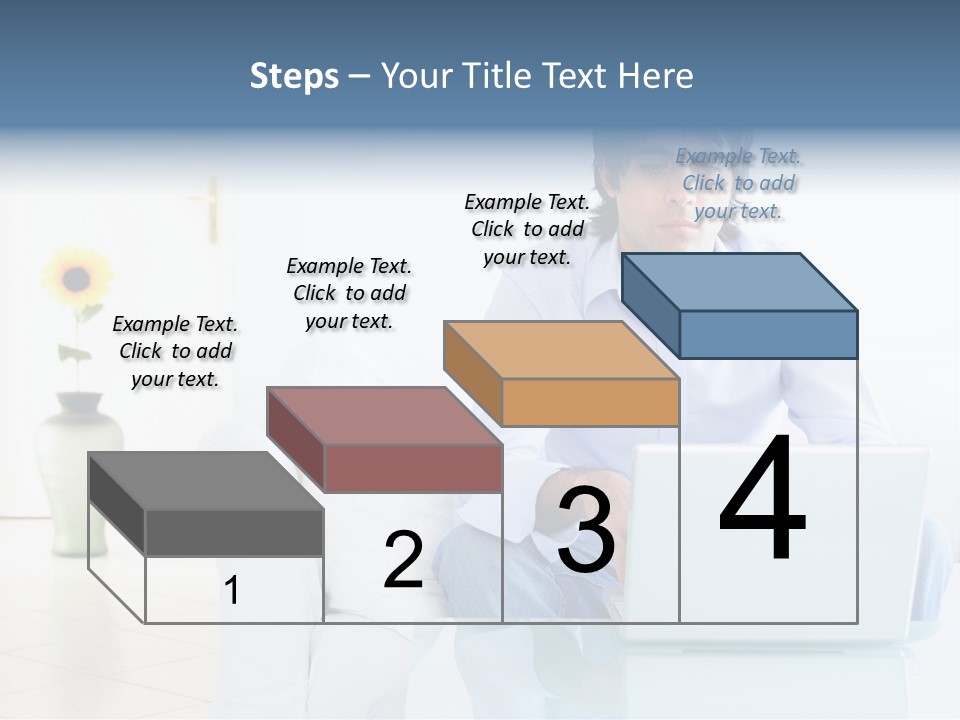 Steps – Your Title Text Here

Example Text. Click to add your text.

Example Text. Click to add your text.

Example Text. Click to add your text.

Example Text. Click to add your text.

1

2

3

4